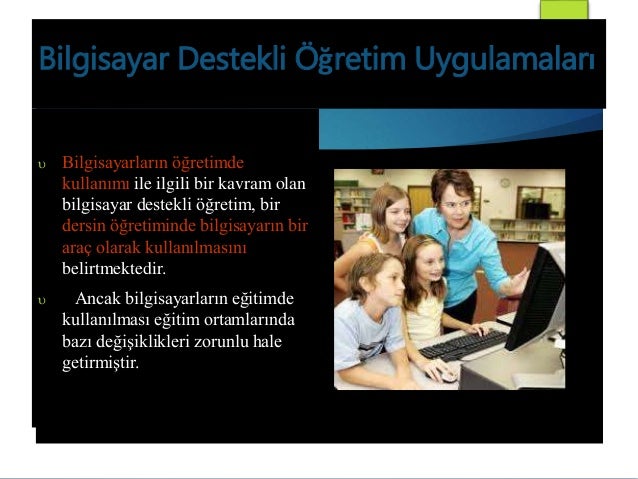 Bilgisayar Destekli Öğretim Uygulamaları

υ Bilgisayarların öğretimde kullanımı ile ilgili bir kavram olan bilgisayar destekli öğretim, bir dersin öğretiminde bilgisayarın bir araç olarak kullanılmasını belirtmektedir.

υ Ancak bilgisayarların eğitimde kullanılması eğitim ortamlarında bazı değişiklikleri zorunlu hale getirmiştir.